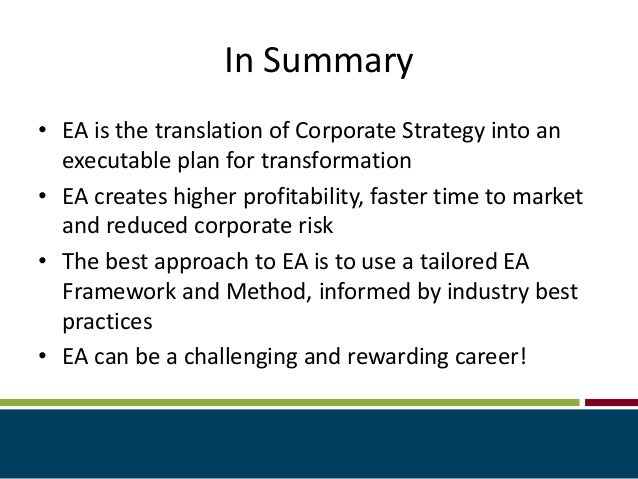 In Summary

• EA is the translation of Corporate Strategy into an executable plan for transformation
• EA creates higher profitability, faster time to market and reduced corporate risk
• The best approach to EA is to use a tailored EA Framework and Method, informed by industry best practices
• EA can be a challenging and rewarding career!